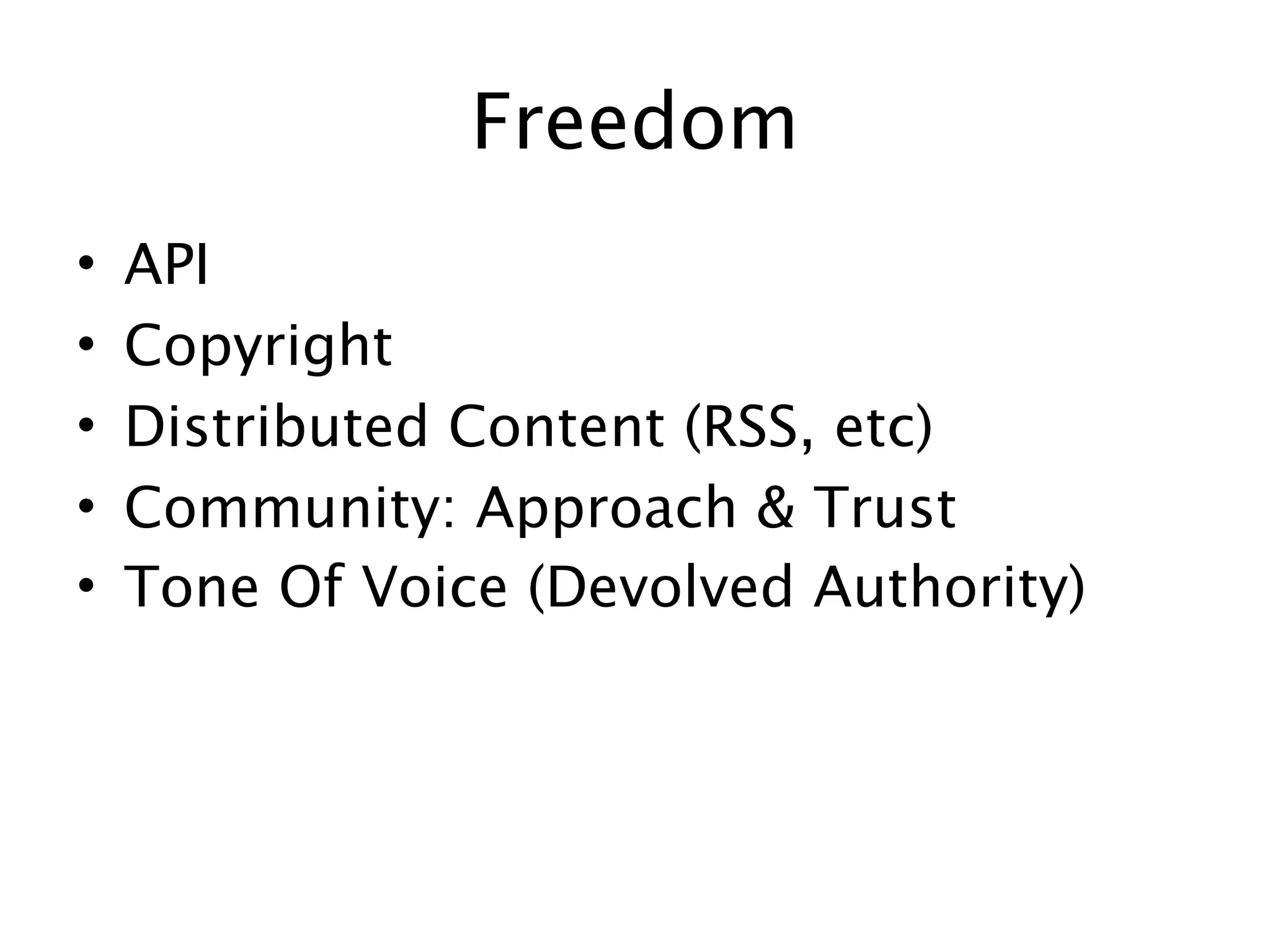 Freedom

• API
• Copyright
• Distributed Content (RSS, etc)
• Community: Approach & Trust
• Tone Of Voice (Devolved Authority)